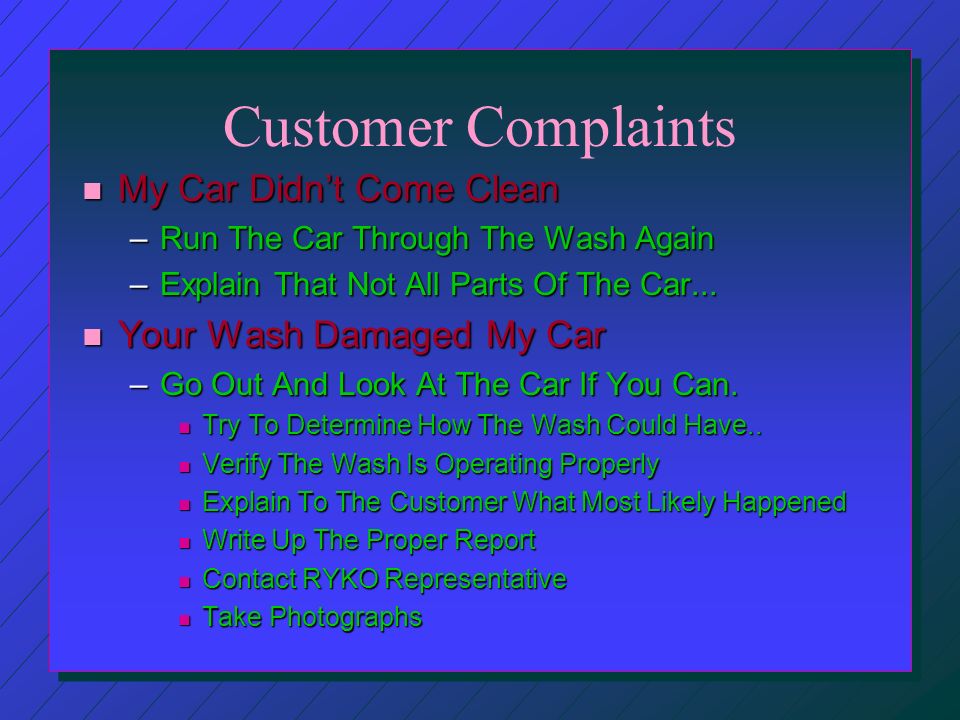 Customer Complaints

- My Car Didn't Come Clean
  – Run The Car Through The Wash Again
  – Explain That Not All Parts Of The Car...
- Your Wash Damaged My Car
  – Go Out And Look At The Car If You Can.
    - Try To Determine How The Wash Could Have..
    - Verify The Wash Is Operating Properly
    - Explain To The Customer What Most Likely Happened
    - Write Up The Proper Report
    - Contact RYKO Representative
    - Take Photographs